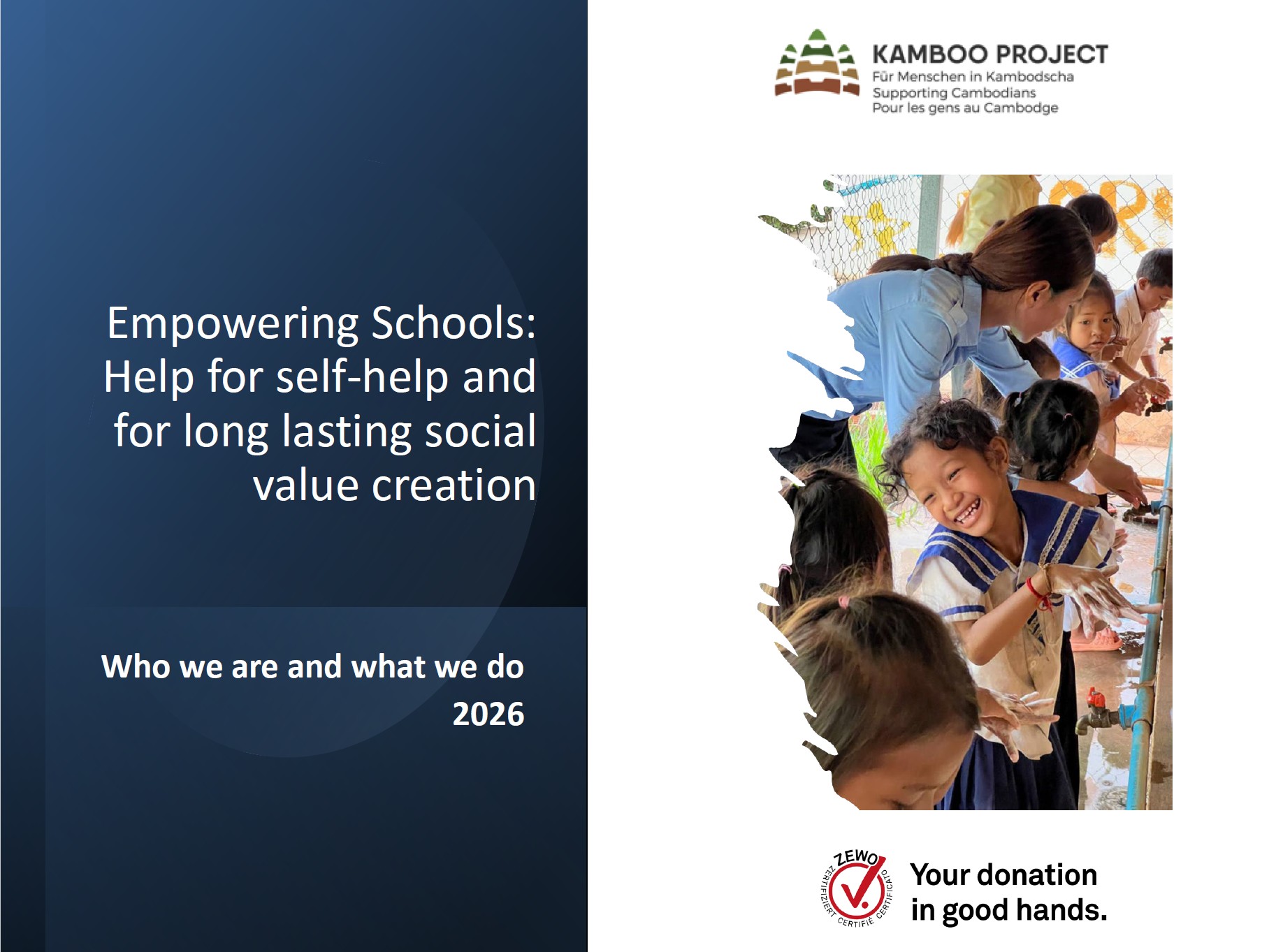 Empowering Schools: Help for self-help and for long lasting social value creation

Who we are and what we do
2026

KAMBOO PROJECT
Für Menschen in Kambodscha
Supporting Cambodians
Pour les gens au Cambodge

ZEWO
ZERTIFIZIERT CERTIFIÉ CERTIFICATO

Your donation in good hands.